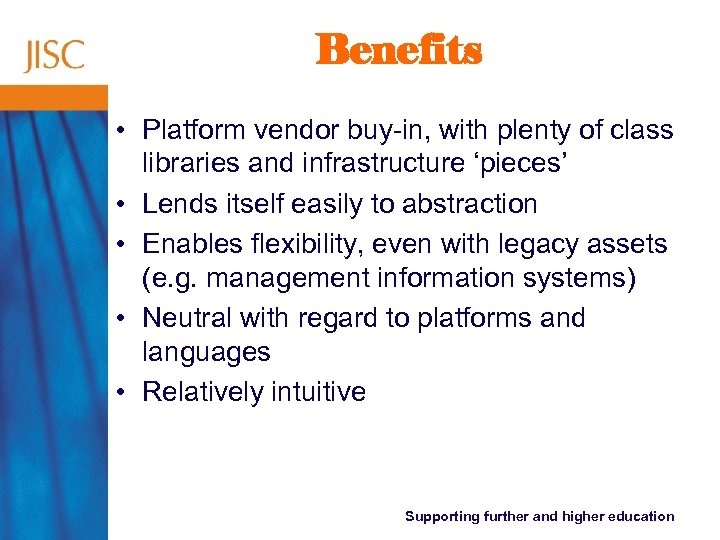 JISC

Benefits

• Platform vendor buy-in, with plenty of class libraries and infrastructure ‘pieces’
• Lends itself easily to abstraction
• Enables flexibility, even with legacy assets (e.g. management information systems)
• Neutral with regard to platforms and languages
• Relatively intuitive

Supporting further and higher education